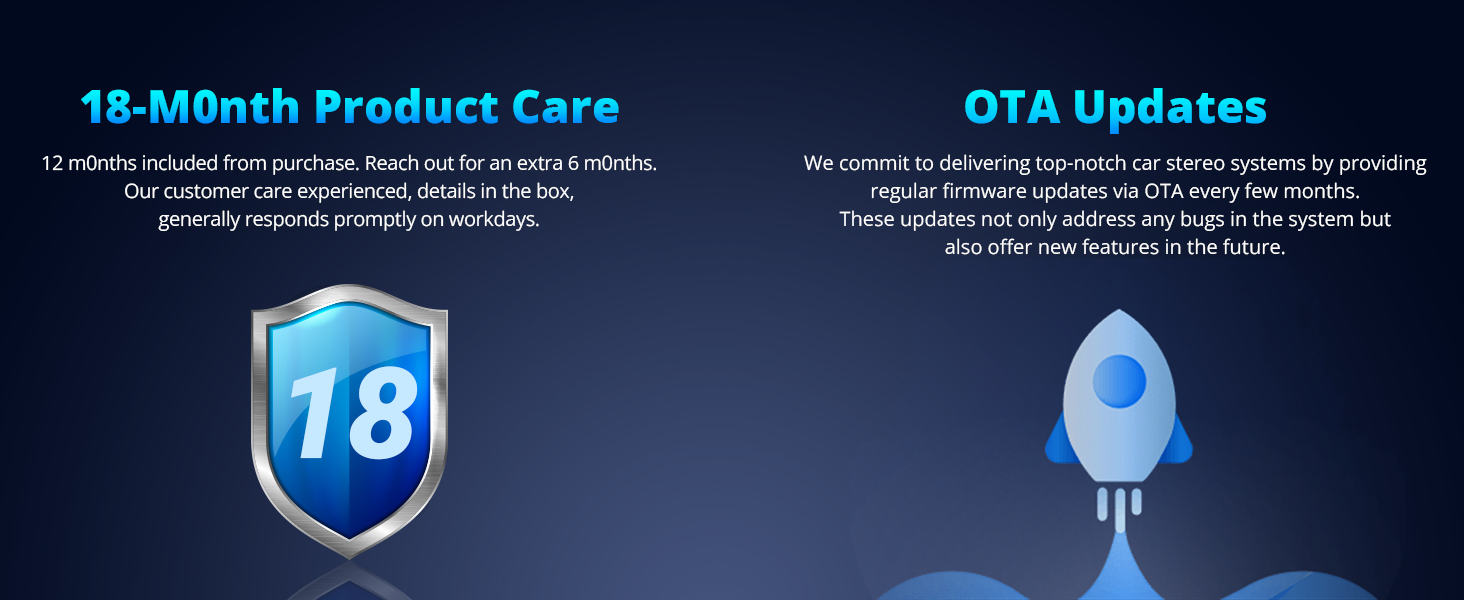 18-M0nth Product Care

12 m0nths included from purchase. Reach out for an extra 6 m0nths. Our customer care experienced, details in the box, generally responds promptly on workdays.

18

OTA Updates

We commit to delivering top-notch car stereo systems by providing regular firmware updates via OTA every few months. These updates not only address any bugs in the system but also offer new features in the future.